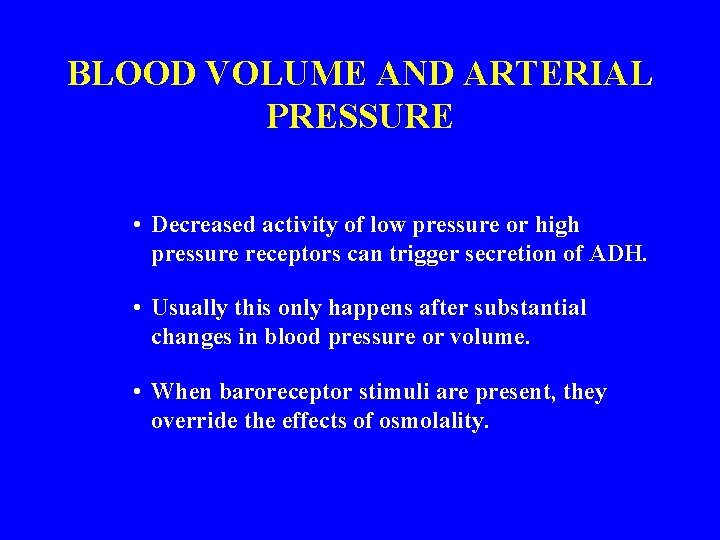 BLOOD VOLUME AND ARTERIAL PRESSURE

• Decreased activity of low pressure or high pressure receptors can trigger secretion of ADH.

• Usually this only happens after substantial changes in blood pressure or volume.

• When baroreceptor stimuli are present, they override the effects of osmolality.